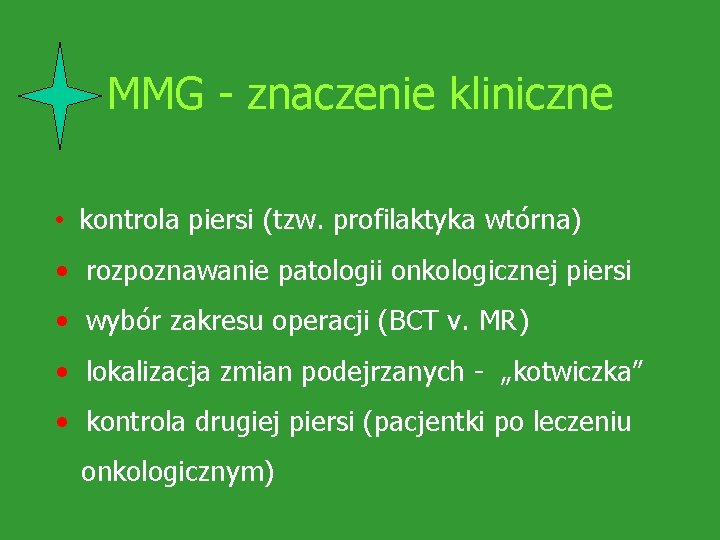 MMG - znaczenie kliniczne

• kontrola piersi (tzw. profilaktyka wtórna)

• rozpoznawanie patologii onkologicznej piersi

• wybór zakresu operacji (BCT v. MR)

• lokalizacja zmian podejrzanych - „kotwiczka”

• kontrola drugiej piersi (pacjentki po leczeniu onkologicznym)